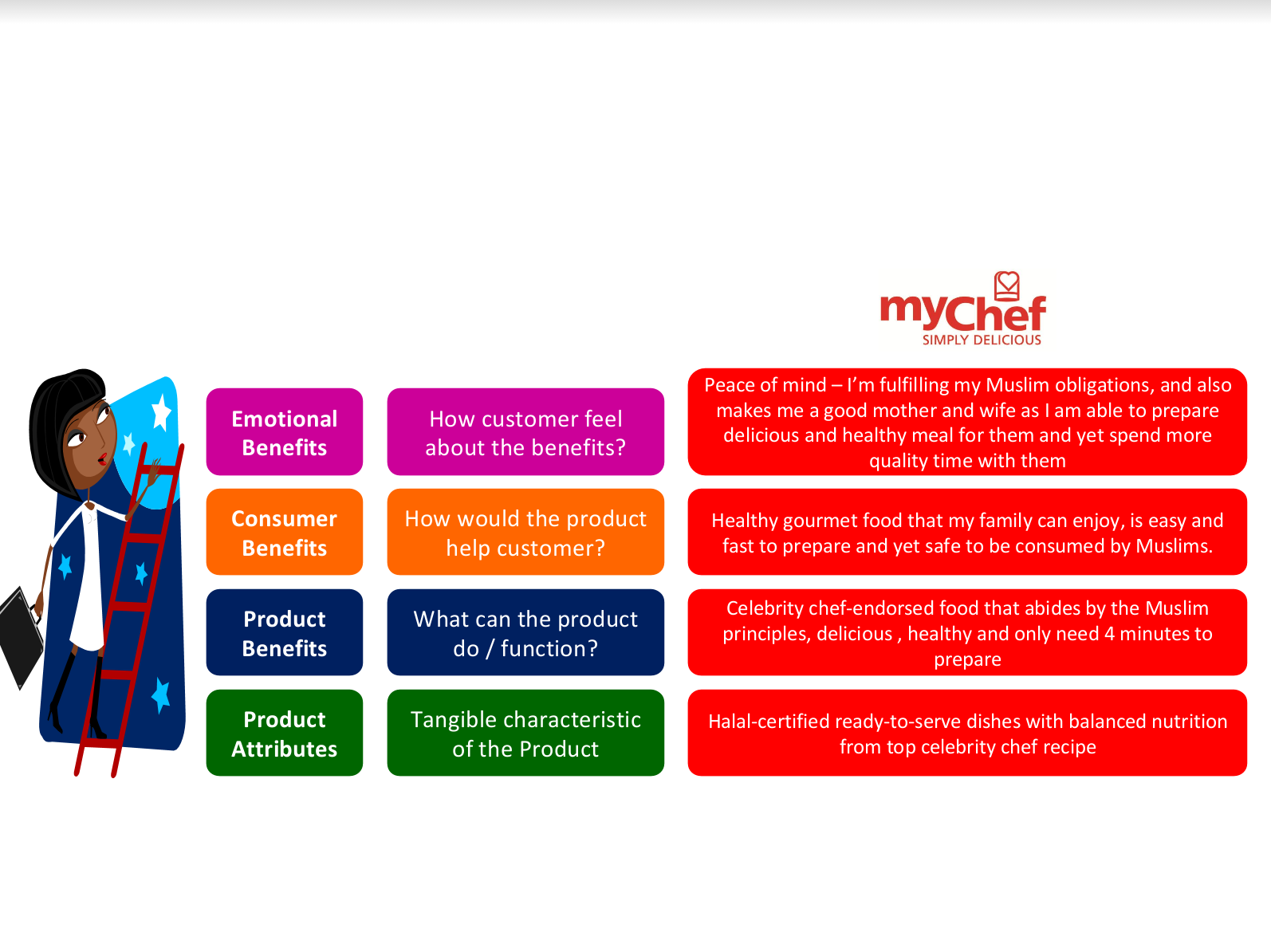 myChef
SIMPLY DELICIOUS

Emotional Benefits

How customer feel about the benefits?

Peace of mind – I'm fulfilling my Muslim obligations, and also makes me a good mother and wife as I am able to prepare delicious and healthy meal for them and yet spend more quality time with them

Consumer Benefits

How would the product help customer?

Healthy gourmet food that my family can enjoy, is easy and fast to prepare and yet safe to be consumed by Muslims.

Product Benefits

What can the product do / function?

Celebrity chef-endorsed food that abides by the Muslim principles, delicious , healthy and only need 4 minutes to prepare

Product Attributes

Tangible characteristic of the Product

Halal-certified ready-to-serve dishes with balanced nutrition from top celebrity chef recipe